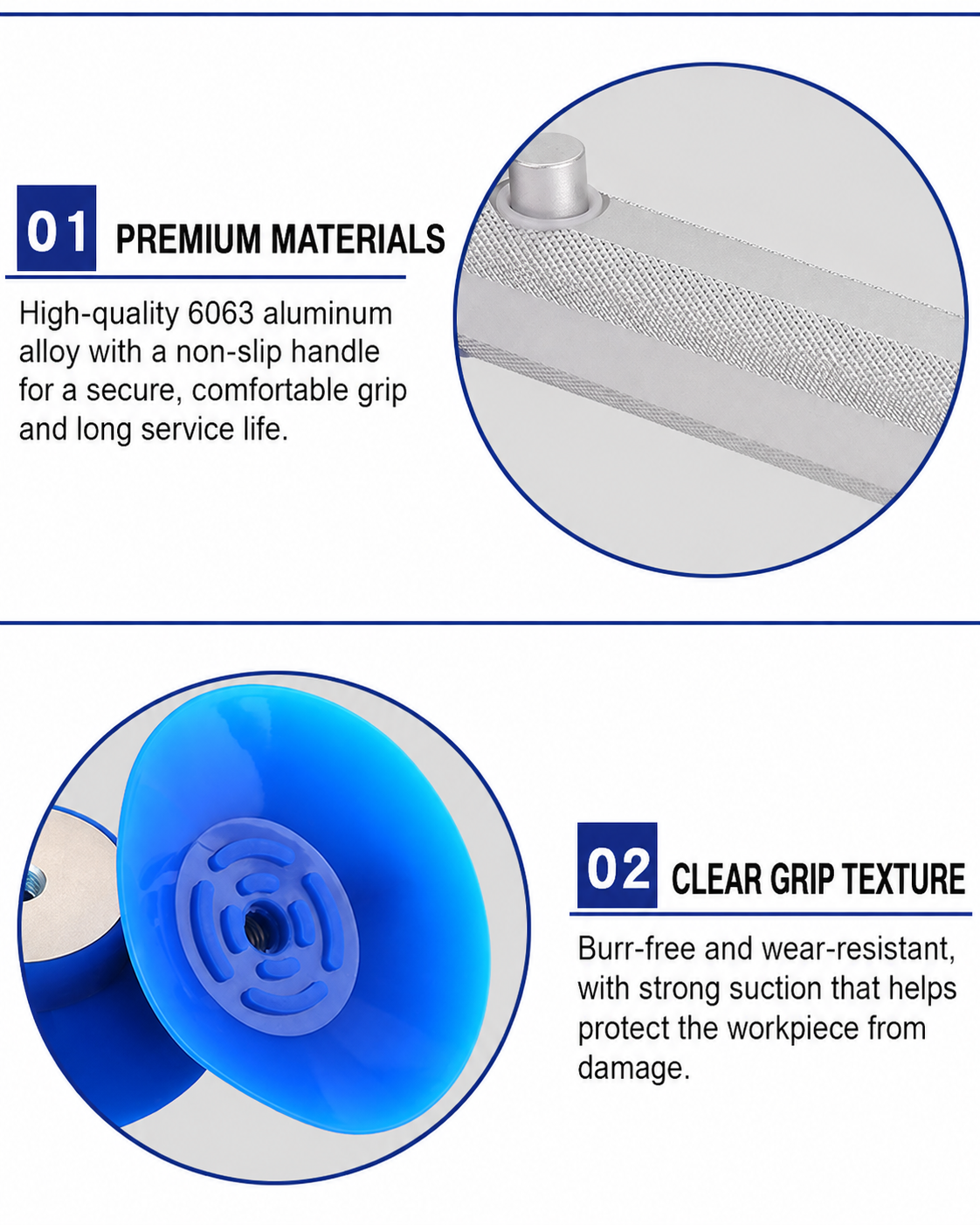 01 PREMIUM MATERIALS

High-quality 6063 aluminum alloy with a non-slip handle for a secure, comfortable grip and long service life.

02 CLEAR GRIP TEXTURE

Burr-free and wear-resistant, with strong suction that helps protect the workpiece from damage.